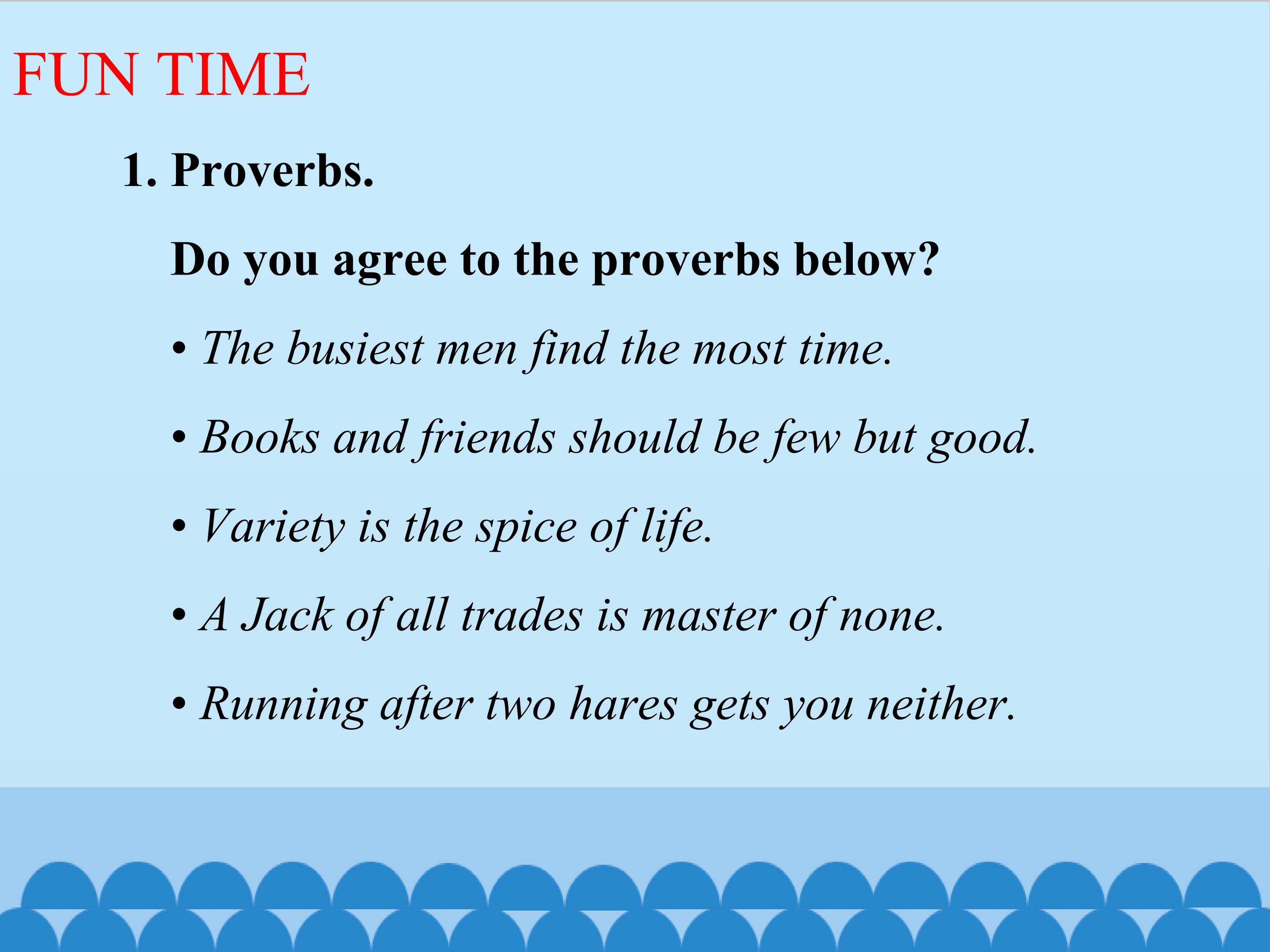 FUN TIME

1. Proverbs.

Do you agree to the proverbs below?

• The busiest men find the most time.

• Books and friends should be few but good.

• Variety is the spice of life.

• A Jack of all trades is master of none.

• Running after two hares gets you neither.